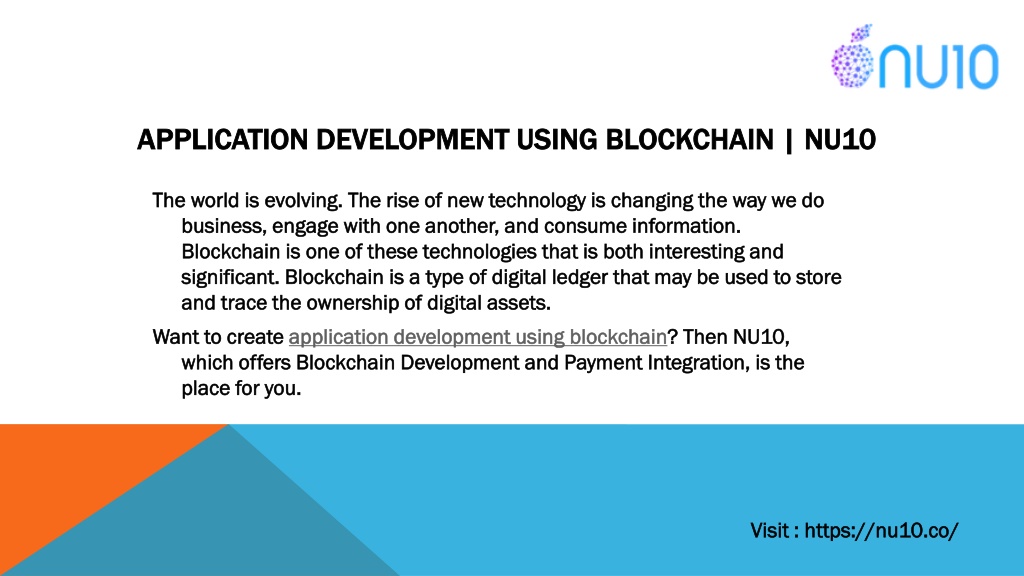 NU10

APPLICATION DEVELOPMENT USING BLOCKCHAIN | NU10

The world is evolving. The rise of new technology is changing the way we do business, engage with one another, and consume information. Blockchain is one of these technologies that is both interesting and significant. Blockchain is a type of digital ledger that may be used to store and trace the ownership of digital assets.

Want to create application development using blockchain? Then NU10, which offers Blockchain Development and Payment Integration, is the place for you.

Visit : https://nu10.co/